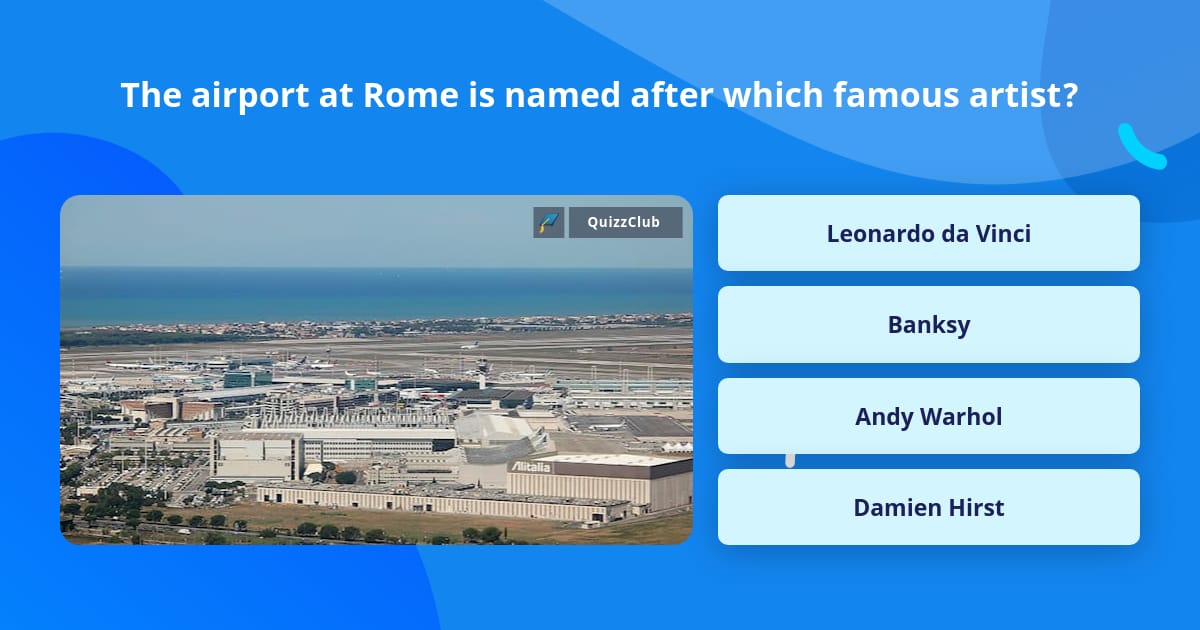 The airport at Rome is named after which famous artist?

QuizzClub

Alitalia

Leonardo da Vinci

Banksy

Andy Warhol

Damien Hirst